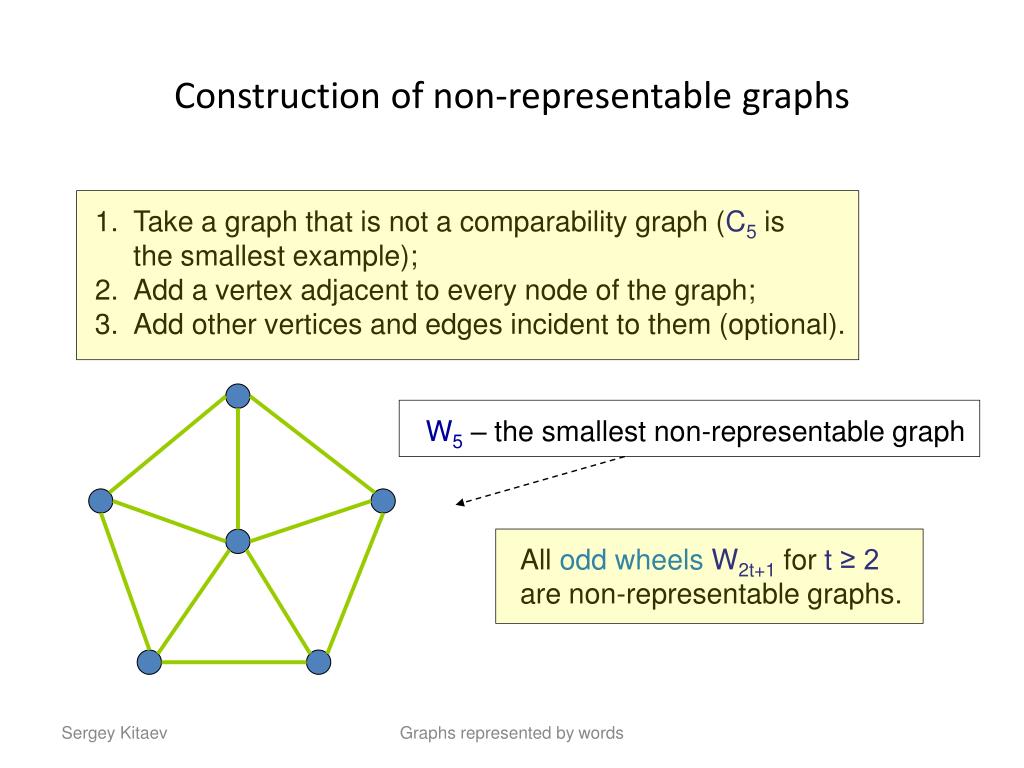 Construction of non-representable graphs

1. Take a graph that is not a comparability graph ($C_5$ is the smallest example);
2. Add a vertex adjacent to every node of the graph;
3. Add other vertices and edges incident to them (optional).

$W_5$ – the smallest non-representable graph

All odd wheels $W_{2t+1}$ for $t \geq 2$ are non-representable graphs.

Sergey Kitaev

Graphs represented by words